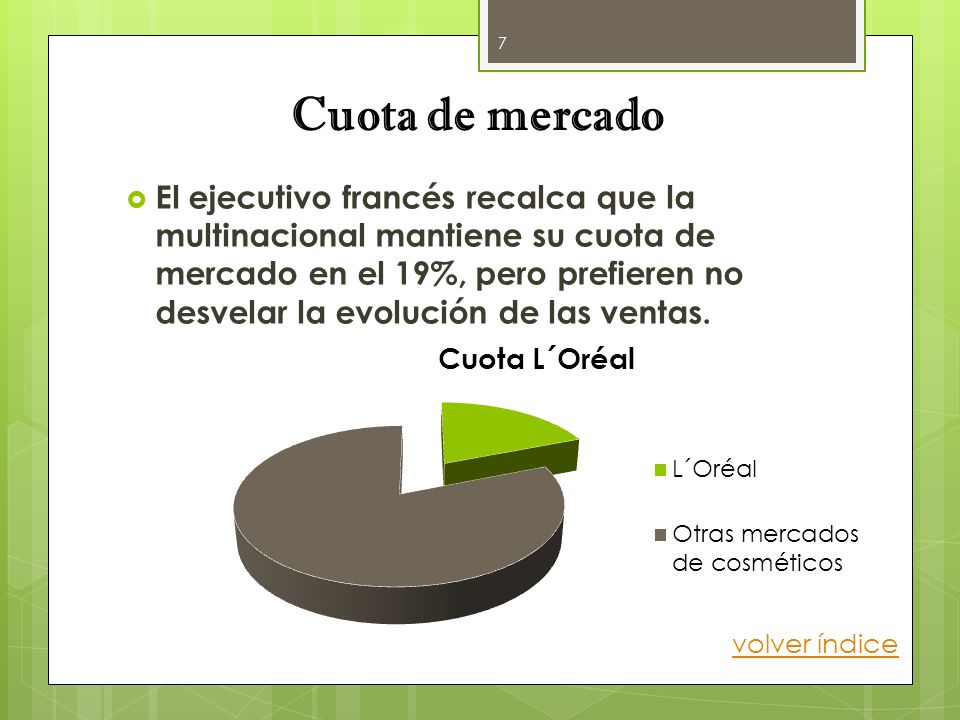 7

Cuota de mercado

El ejecutivo francés recalca que la multinacional mantiene su cuota de mercado en el 19%, pero prefieren no desvelar la evolución de las ventas.

Cuota L´Oréal

L´Oréal

Otras mercados de cosméticos

volver índice